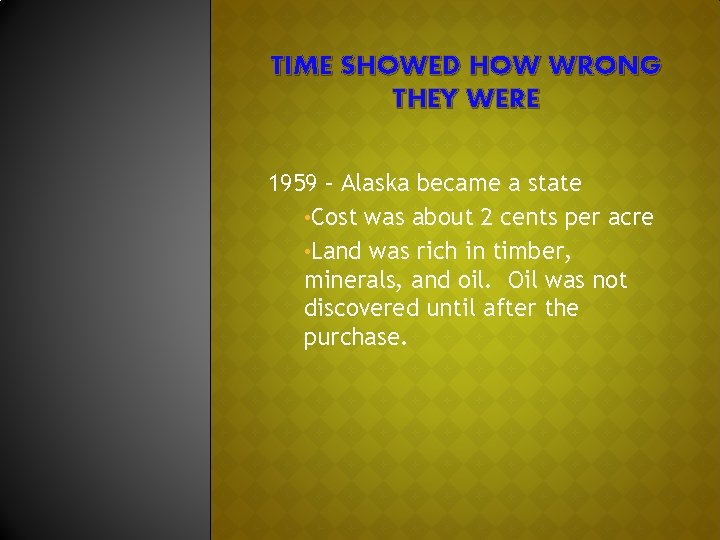 TIME SHOWED HOW WRONG THEY WERE

1959 – Alaska became a state

•Cost was about 2 cents per acre

•Land was rich in timber, minerals, and oil. Oil was not discovered until after the purchase.